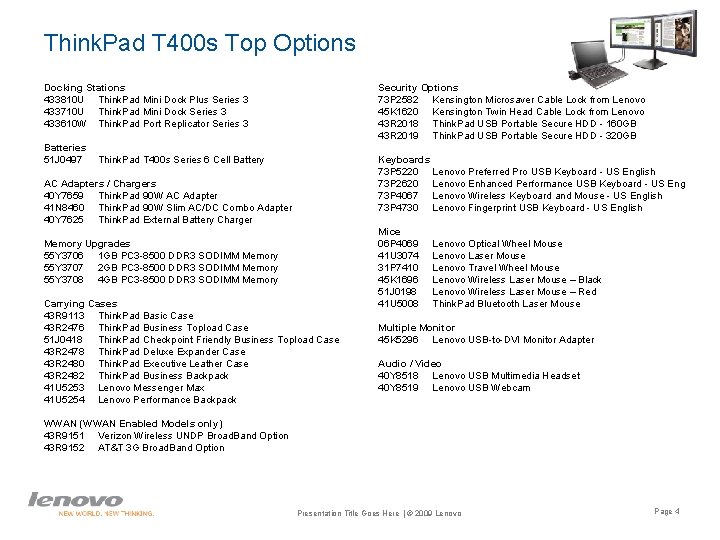 ThinkPad T400s Top Options

Docking Stations
433810U ThinkPad Mini Dock Plus Series 3
433710U ThinkPad Mini Dock Series 3
433610W ThinkPad Port Replicator Series 3

Batteries
51J0497 ThinkPad T400s Series 6 Cell Battery

AC Adapters / Chargers
40Y7659 ThinkPad 90W AC Adapter
41N8460 ThinkPad 90W Slim AC/DC Combo Adapter
40Y7625 ThinkPad External Battery Charger

Memory Upgrades
55Y3706 1GB PC3-8500 DDR3 SODIMM Memory
55Y3707 2GB PC3-8500 DDR3 SODIMM Memory
55Y3708 4GB PC3-8500 DDR3 SODIMM Memory

Carrying Cases
43R9113 ThinkPad Basic Case
43R2476 ThinkPad Business Topload Case
51J0418 ThinkPad Checkpoint Friendly Business Topload Case
43R2478 ThinkPad Deluxe Expander Case
43R2480 ThinkPad Executive Leather Case
43R2482 ThinkPad Business Backpack
41U5253 Lenovo Messenger Max
41U5254 Lenovo Performance Backpack

WWAN (WWAN Enabled Models only)
43R9151 Verizon Wireless UNDP BroadBand Option
43R9152 AT&T 3G BroadBand Option

Security Options
73P2582 Kensington Microsaver Cable Lock from Lenovo
45K1620 Kensington Twin Head Cable Lock from Lenovo
43R2018 ThinkPad USB Portable Secure HDD - 160GB
43R2019 ThinkPad USB Portable Secure HDD - 320GB

Keyboards
73P5220 Lenovo Preferred Pro USB Keyboard - US English
73P2620 Lenovo Enhanced Performance USB Keyboard - US Eng
73P4067 Lenovo Wireless Keyboard and Mouse - US English
73P4730 Lenovo Fingerprint USB Keyboard - US English

Mice
06P4069 Lenovo Optical Wheel Mouse
41U3074 Lenovo Laser Mouse
31P7410 Lenovo Travel Wheel Mouse
45K1696 Lenovo Wireless Laser Mouse – Black
51J0198 Lenovo Wireless Laser Mouse – Red
41U5008 ThinkPad Bluetooth Laser Mouse

Multiple Monitor
45K5296 Lenovo USB-to-DVI Monitor Adapter

Audio / Video
40Y8518 Lenovo USB Multimedia Headset
40Y8519 Lenovo USB Webcam

lenovo
NEW WORLD. NEW THINKING.

Presentation Title Goes Here | © 2009 Lenovo

Page 4